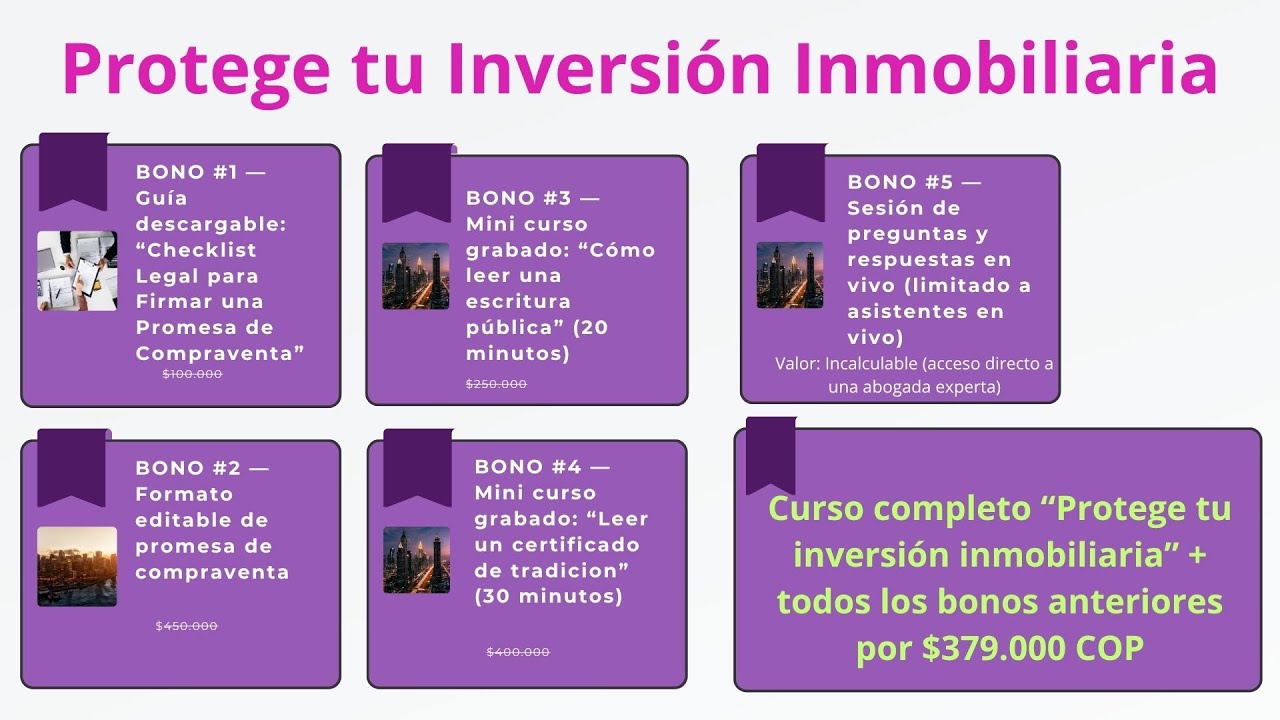 Protege tu Inversión Inmobiliaria

BONO #1 — Guía descargable: “Checklist Legal para Firmar una Promesa de Compraventa”

$100.000

BONO #2 — Formato editable de promesa de compraventa

$450.000

BONO #3 — Mini curso grabado: “Cómo leer una escritura pública” (20 minutos)

$250.000

BONO #4 — Mini curso grabado: “Leer un certificado de tradicion” (30 minutos)

$400.000

BONO #5 — Sesión de preguntas y respuestas en vivo (limitado a asistentes en vivo)

Valor: Incalculable (acceso directo a una abogada experta)

Curso completo “Protege tu inversión inmobiliaria” + todos los bonos anteriores por $379.000 COP